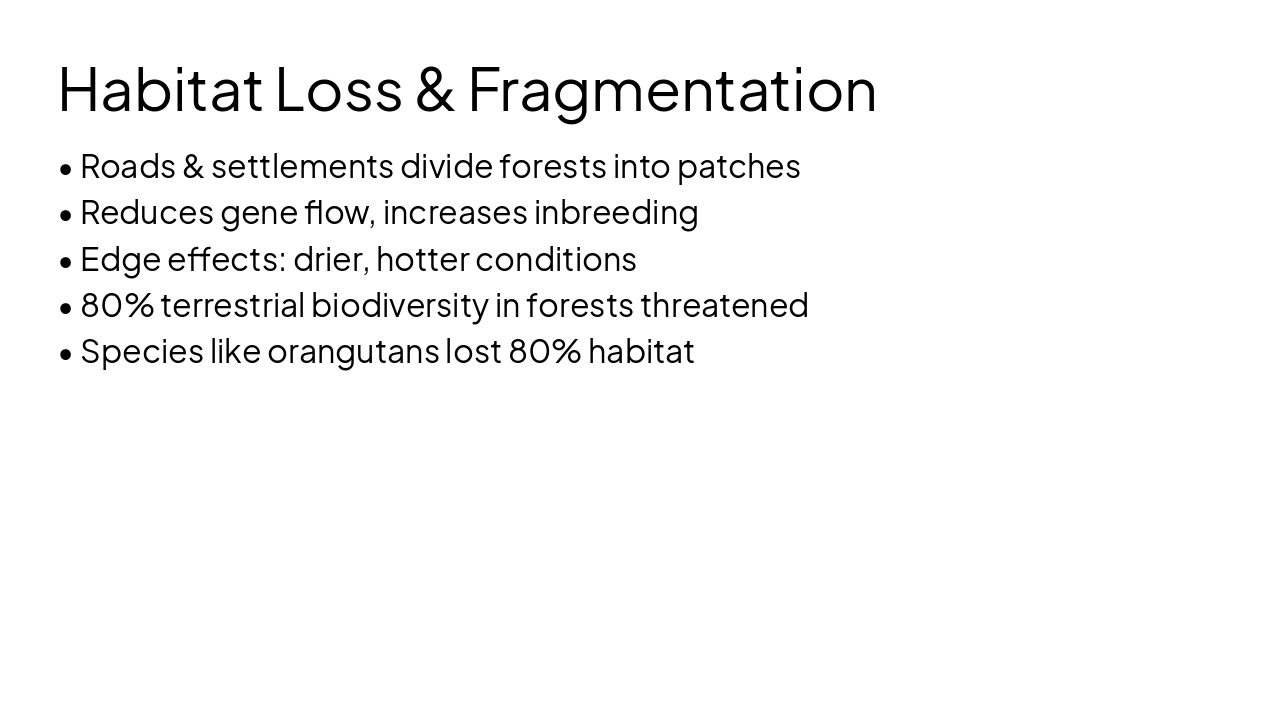 Habitat Loss & Fragmentation

• Roads & settlements divide forests into patches
• Reduces gene flow, increases inbreeding
• Edge effects: drier, hotter conditions
• 80% terrestrial biodiversity in forests threatened
• Species like orangutans lost 80% habitat